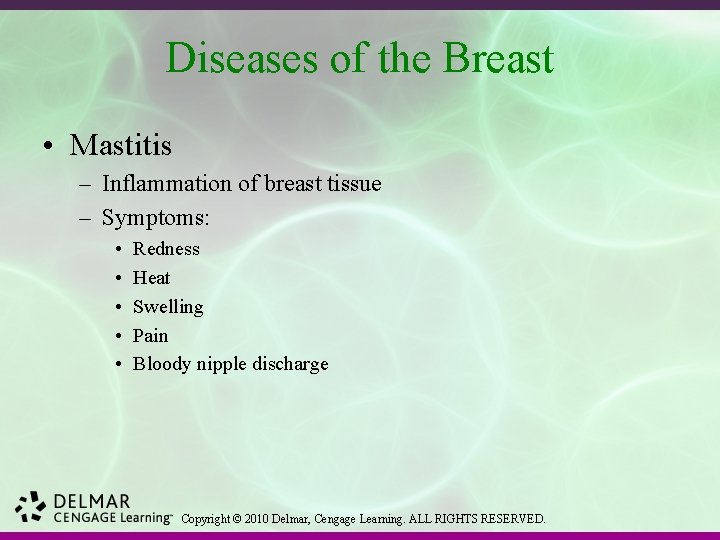 Diseases of the Breast

• Mastitis
– Inflammation of breast tissue
– Symptoms:
• Redness
• Heat
• Swelling
• Pain
• Bloody nipple discharge

DELMAR
CENGAGE Learning™ Copyright © 2010 Delmar, Cengage Learning. ALL RIGHTS RESERVED.